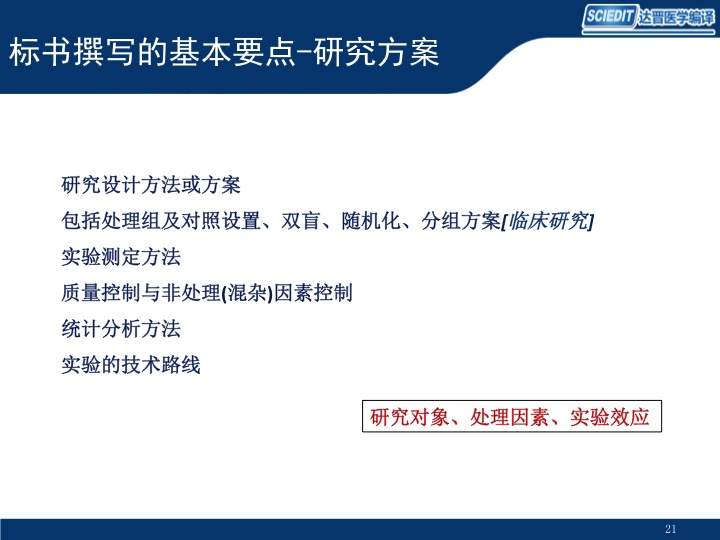 SCIEDIT 达晋医学编译

标书撰写的基本要点-研究方案

研究设计方法或方案

包括处理组及对照设置、双盲、随机化、分组方案[临床研究]

实验测定方法

质量控制与非处理(混杂)因素控制

统计分析方法

实验的技术路线

研究对象、处理因素、实验效应

21